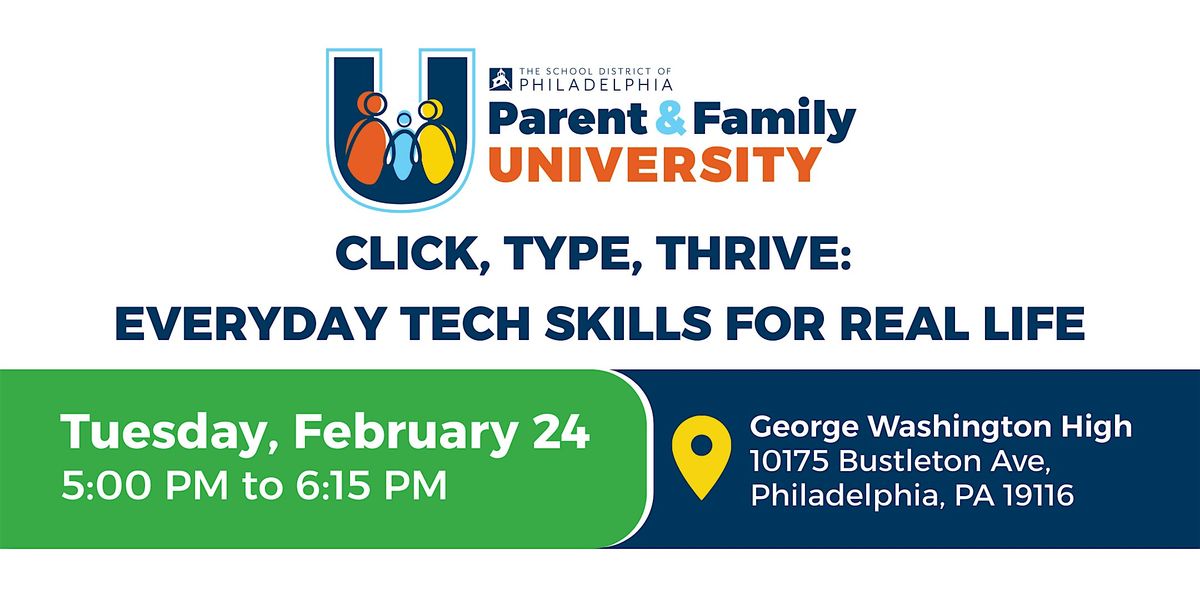 THE SCHOOL DISTRICT OF PHILADELPHIA
Parent & Family UNIVERSITY

CLICK, TYPE, THRIVE:
EVERYDAY TECH SKILLS FOR REAL LIFE

Tuesday, February 24
5:00 PM to 6:15 PM

George Washington High
10175 Bustleton Ave,
Philadelphia, PA 19116